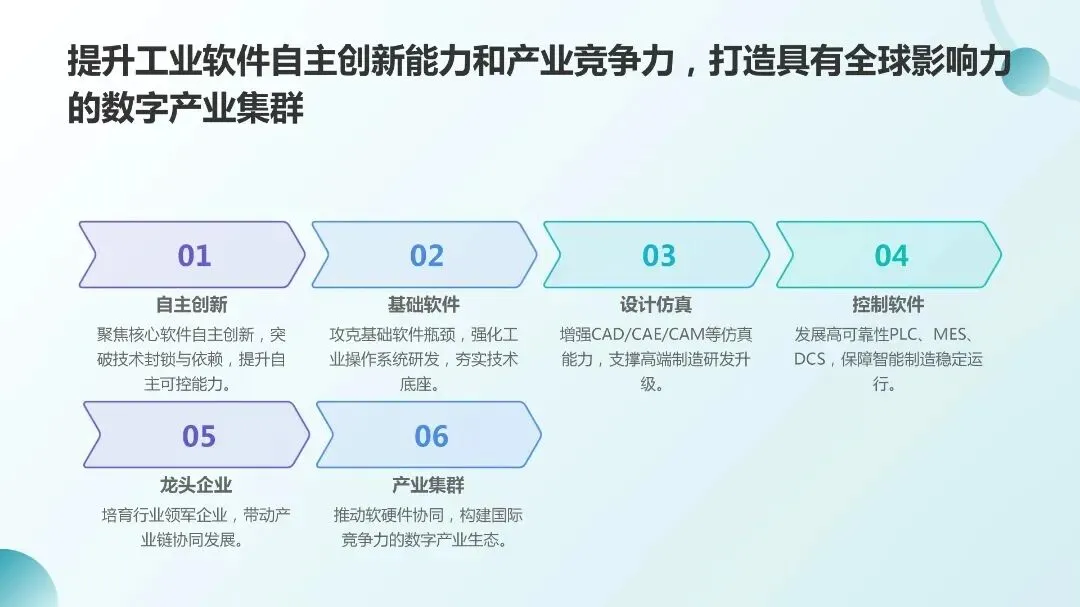 提升工业软件自主创新能力和产业竞争力，打造具有全球影响力的数字产业集群

01
自主创新
聚焦核心软件自主创新，突破技术封锁与依赖，提升自主可控能力。

02
基础软件
攻克基础软件瓶颈，强化工业操作系统研发，夯实技术底座。

03
设计仿真
增强CAD/CAE/CAM等仿真能力，支撑高端制造研发升级。

04
控制软件
发展高可靠性PLC、MES、DCS，保障智能制造稳定运行。

05
龙头企业
培育行业领军企业，带动产业链协同发展。

06
产业集群
推动软硬件协同，构建国际竞争力的数字产业生态。